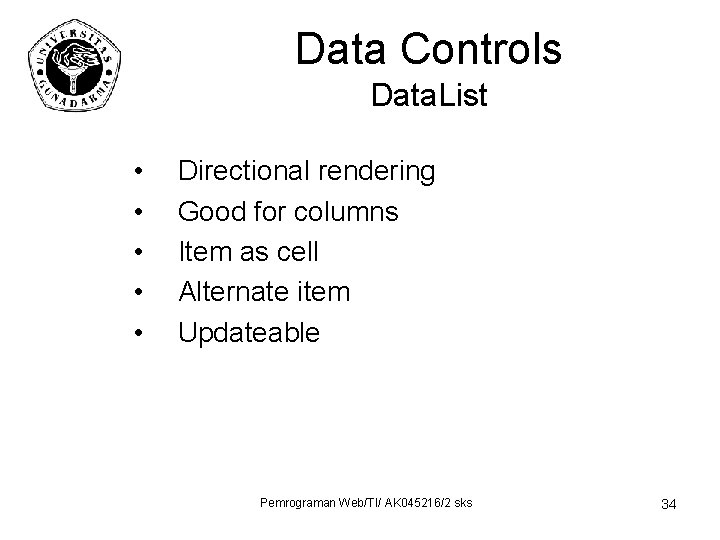 UNIVERSITAS GUNADARMA

Data Controls
DataList

• Directional rendering
• Good for columns
• Item as cell
• Alternate item
• Updateable

Pemrograman Web/TI/ AK045216/2 sks

34